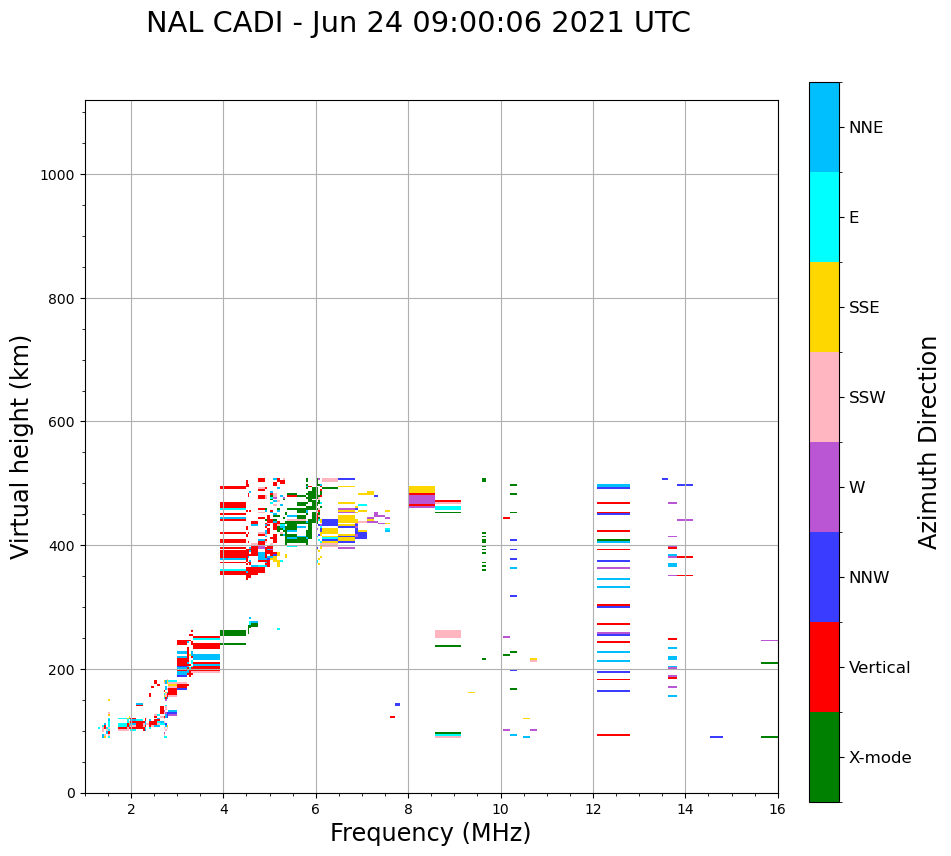 NAL CADI - Jun 24 09:00:06 2021 UTC

Virtual height (km)

1000
800
600
400
200
0

2
4
6
8
10
12
14
16

Frequency (MHz)

NNE
E
SSE
SSW
W
NNW
Vertical
X-mode

Azimuth Direction